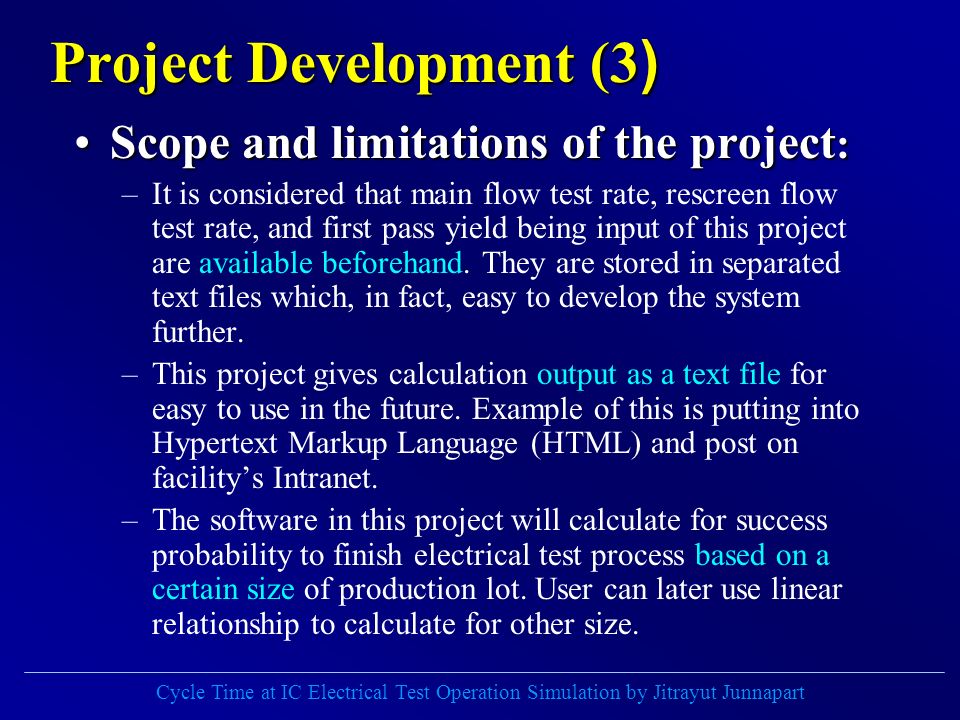 Project Development (3)

• Scope and limitations of the project:

– It is considered that main flow test rate, rescreen flow test rate, and first pass yield being input of this project are available beforehand. They are stored in separated text files which, in fact, easy to develop the system further.

– This project gives calculation output as a text file for easy to use in the future. Example of this is putting into Hypertext Markup Language (HTML) and post on facility's Intranet.

– The software in this project will calculate for success probability to finish electrical test process based on a certain size of production lot. User can later use linear relationship to calculate for other size.

Cycle Time at IC Electrical Test Operation Simulation by Jitrayut Junnapart